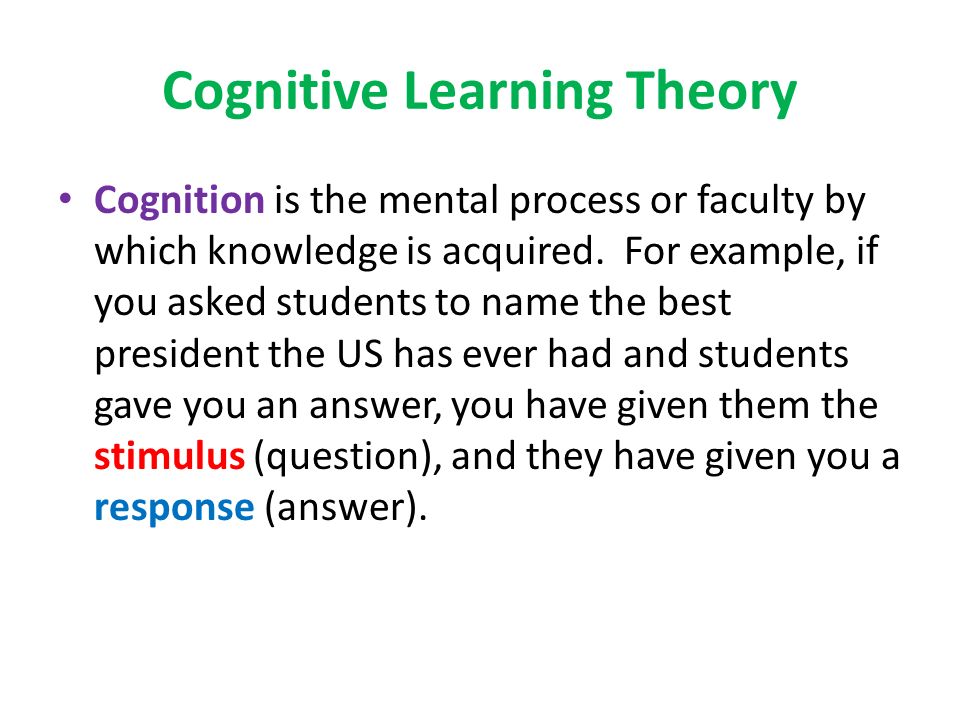 Cognitive Learning Theory

• Cognition is the mental process or faculty by which knowledge is acquired. For example, if you asked students to name the best president the US has ever had and students gave you an answer, you have given them the stimulus (question), and they have given you a response (answer).